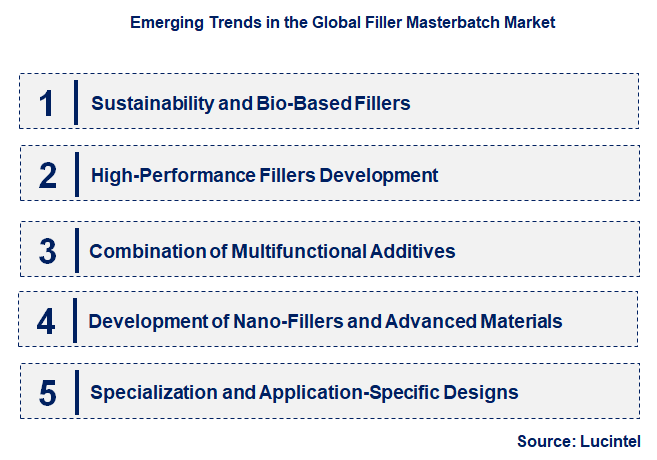 Emerging Trends in the Global Filler Masterbatch Market

1 Sustainability and Bio-Based Fillers

2 High-Performance Fillers Development

3 Combination of Multifunctional Additives

4 Development of Nano-Fillers and Advanced Materials

5 Specialization and Application-Specific Designs

Source: Lucintel